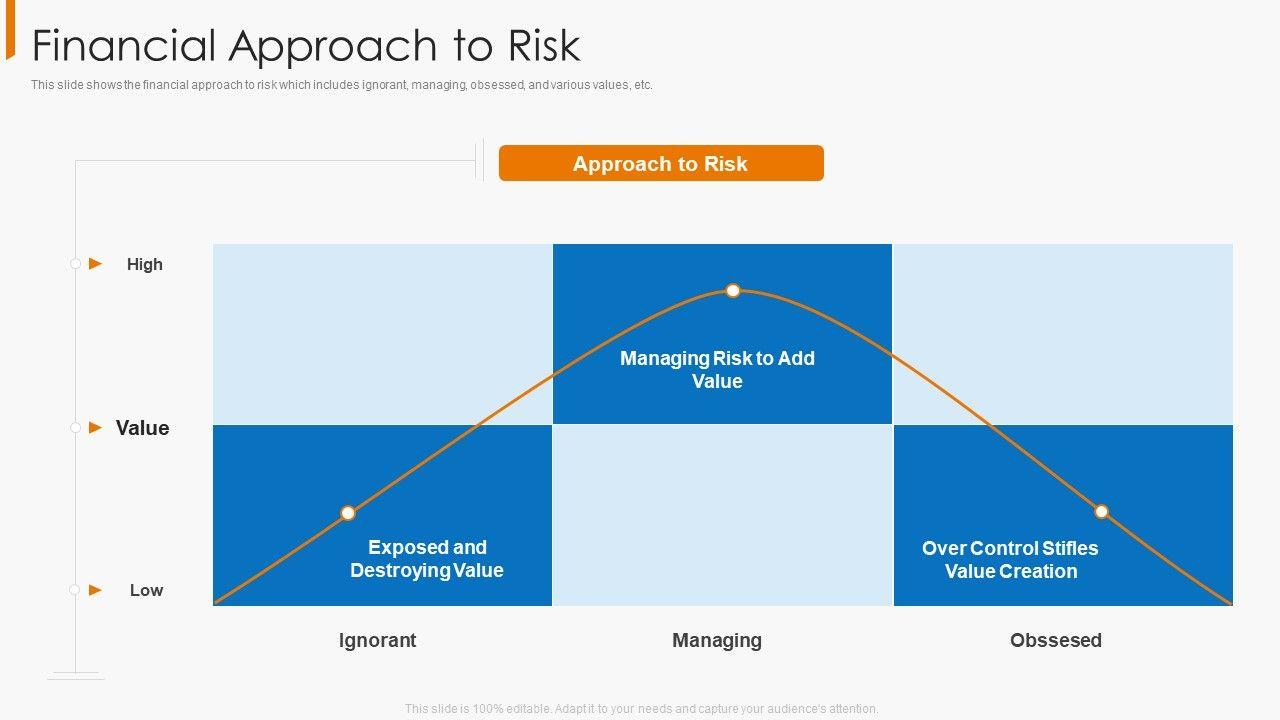 Financial Approach to Risk

This slide shows the financial approach to risk which includes ignorant, managing, obsessed, and various values, etc.

Approach to Risk

High

Value

Low

Managing Risk to Add Value

Exposed and Destroying Value

Over Control Stifles Value Creation

Ignorant

Managing

Obssesed

This slide is 100% editable. Adapt it to your needs and capture your audience's attention.